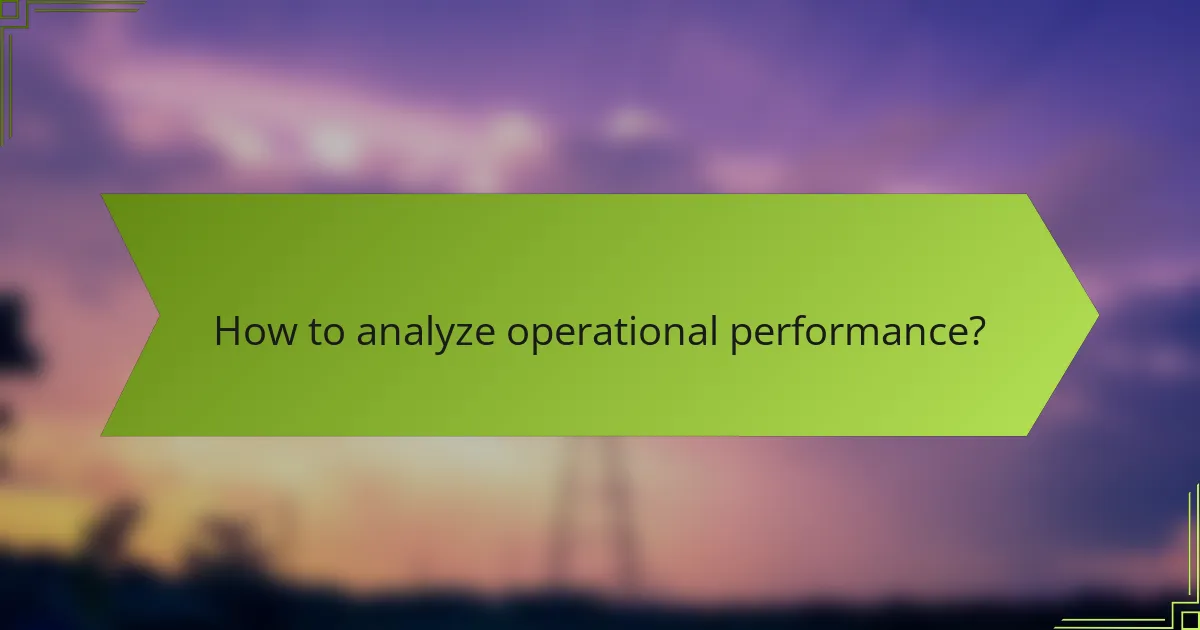 How to analyze operational performance?